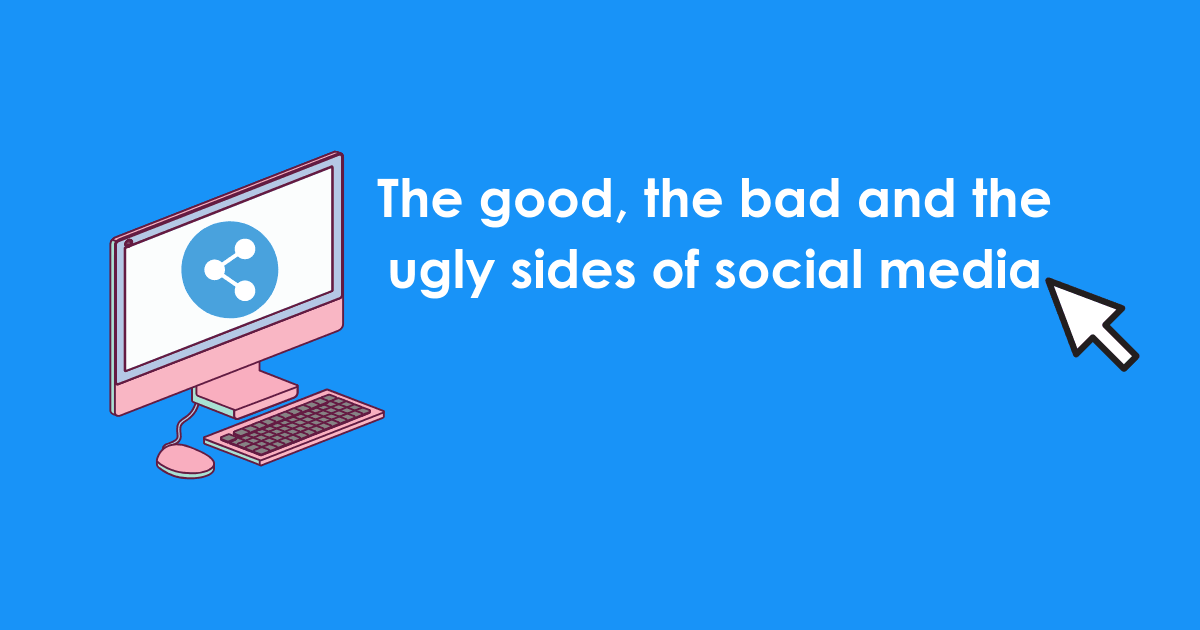 The good, the bad and the ugly sides of social media